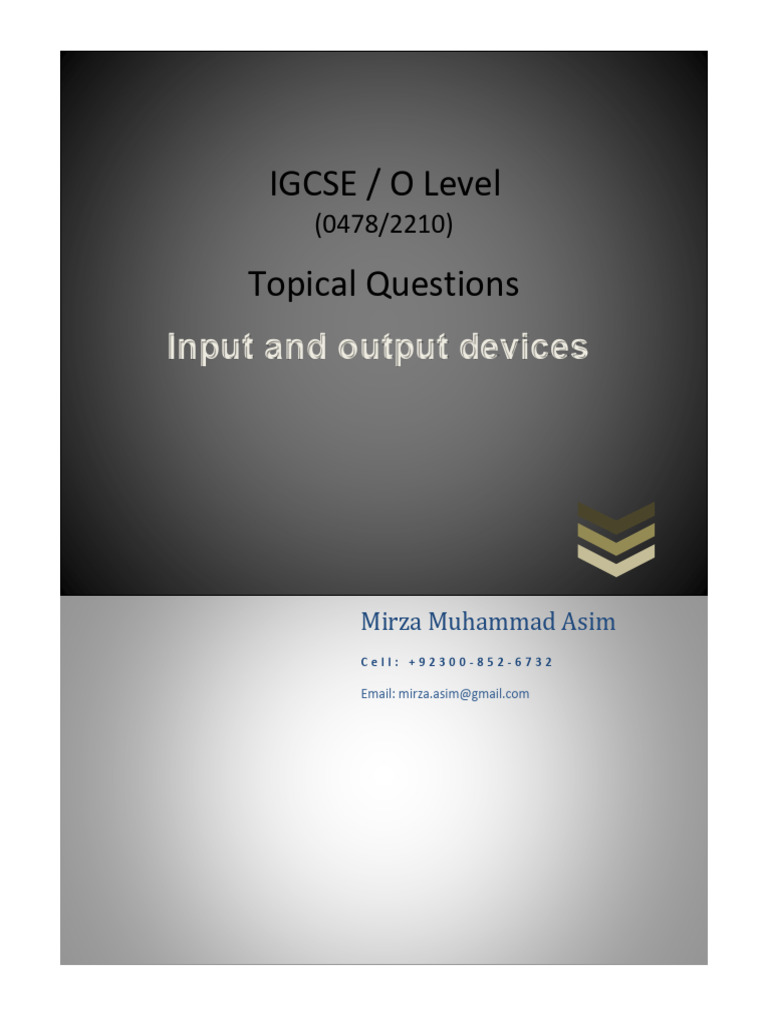 IGCSE / O Level
(0478/2210)

Topical Questions

Input and output devices

Mirza Muhammad Asim

Cell: +92300-852-6732

Email: mirza.asim@gmail.com